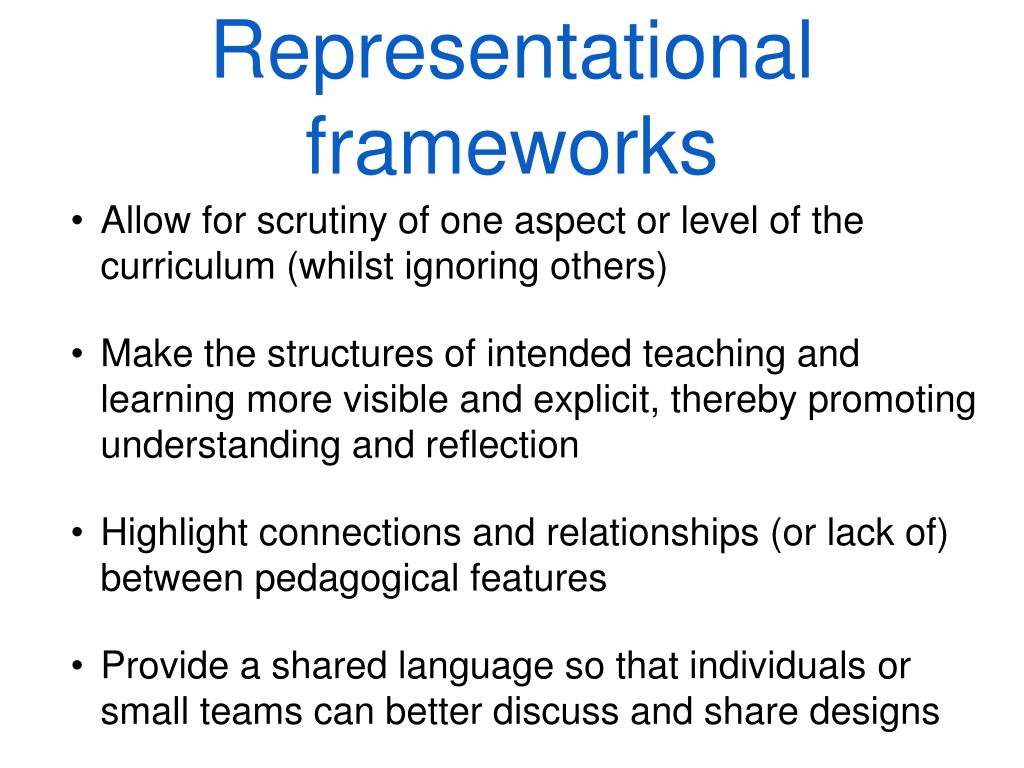 Representational frameworks

• Allow for scrutiny of one aspect or level of the curriculum (whilst ignoring others)

• Make the structures of intended teaching and learning more visible and explicit, thereby promoting understanding and reflection

• Highlight connections and relationships (or lack of) between pedagogical features

• Provide a shared language so that individuals or small teams can better discuss and share designs